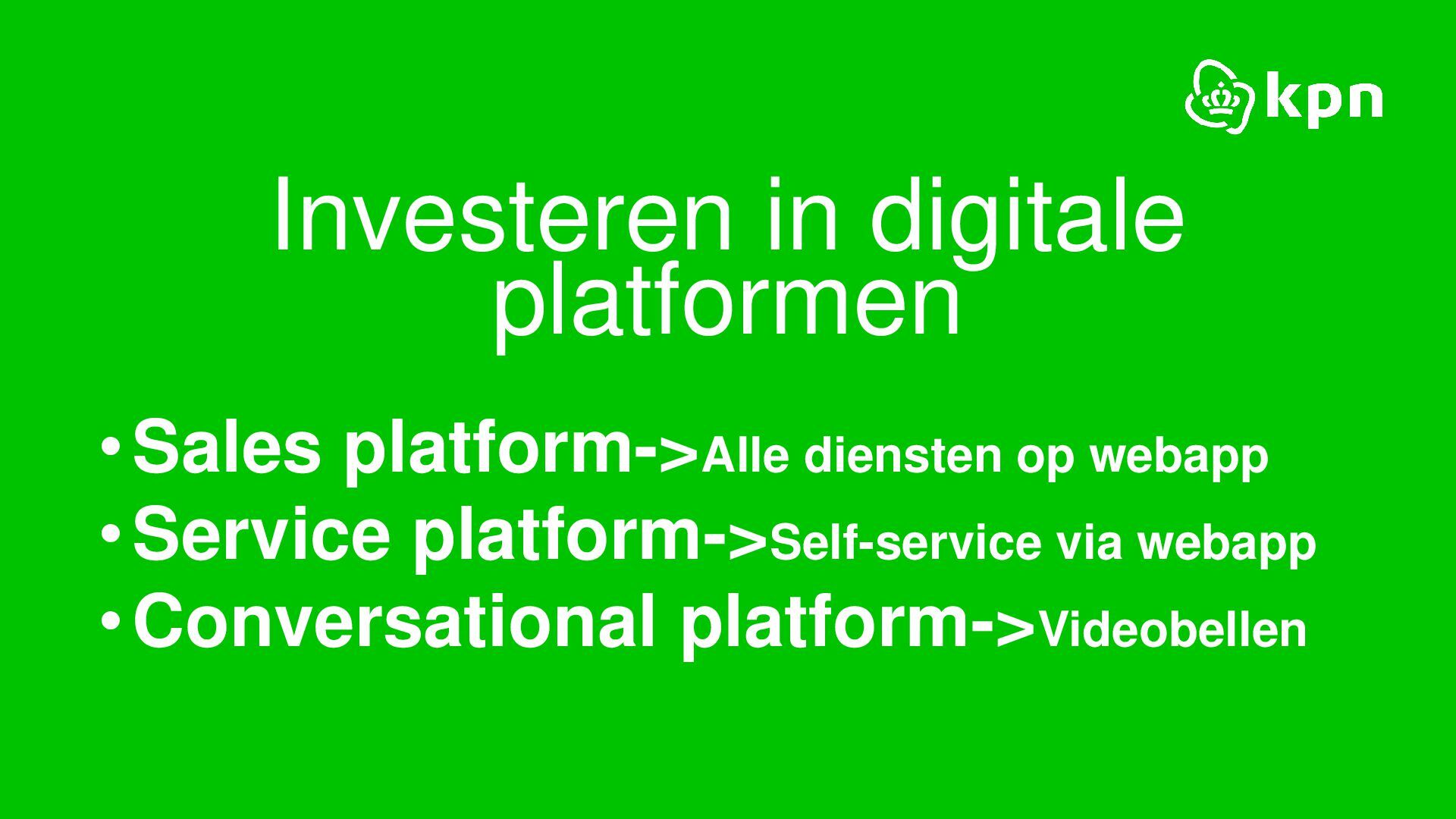 kpn

Investeren in digitale platformen

• Sales platform->Alle diensten op webapp
• Service platform->Self-service via webapp
• Conversational platform->Videobellen